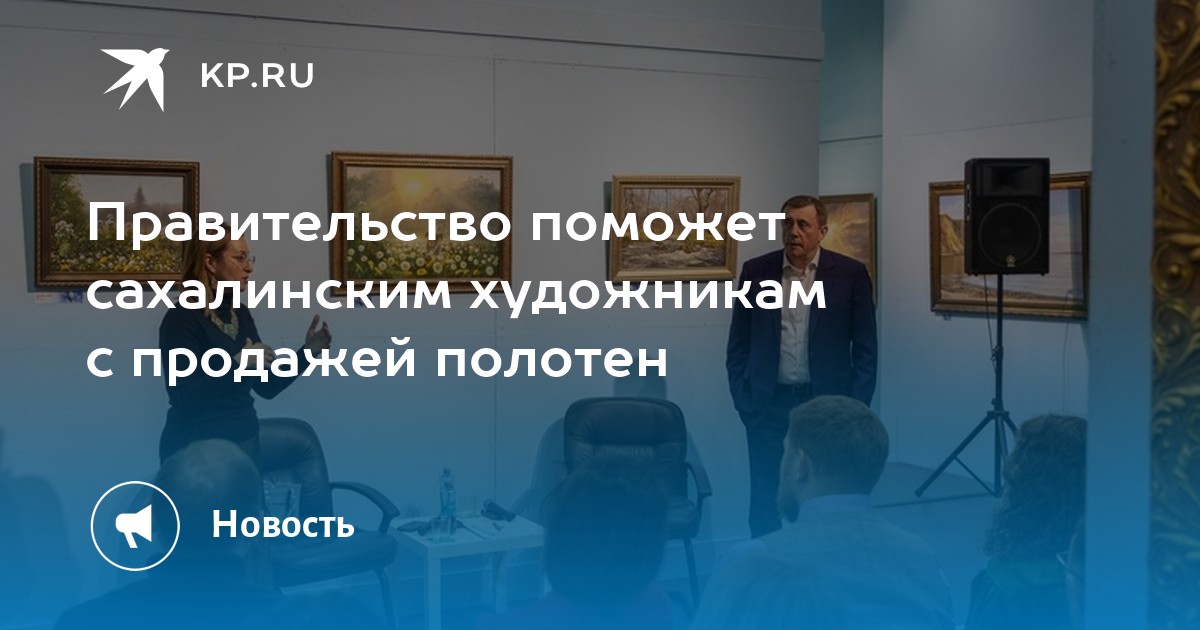 KP.RU

Правительство поможет сахалинским художникам с продажей полотен

Новость